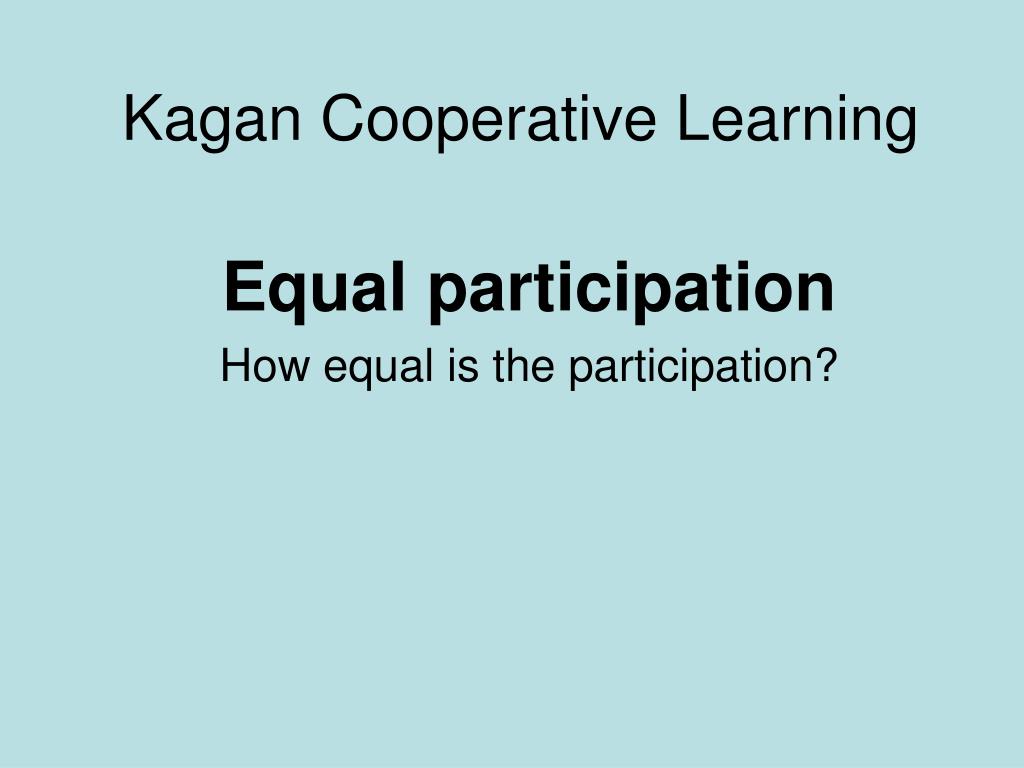 Kagan Cooperative Learning

Equal participation

How equal is the participation?